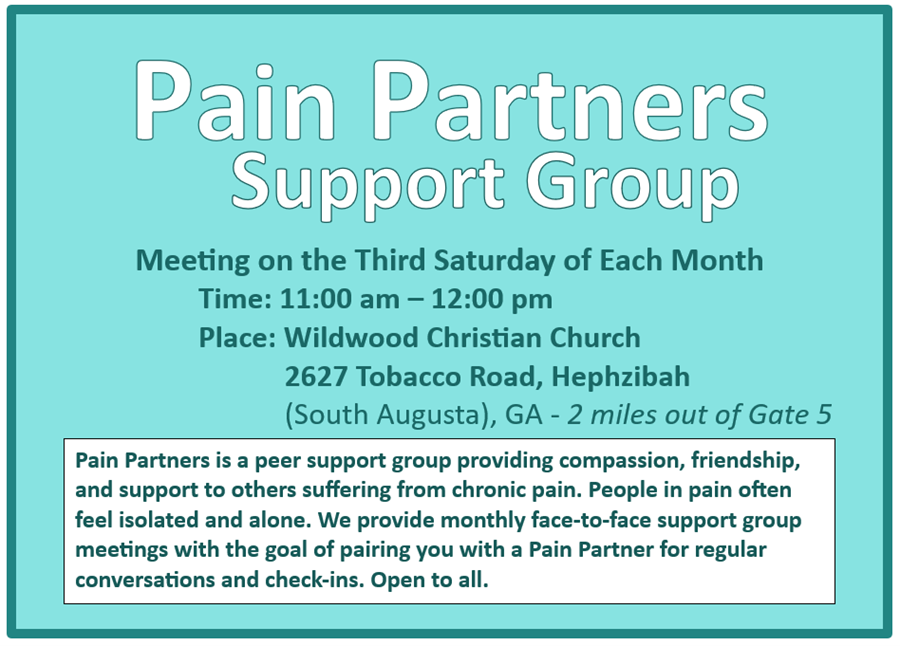 Pain Partners
Support Group

Meeting on the Third Saturday of Each Month
Time: 11:00 am – 12:00 pm
Place: Wildwood Christian Church
2627 Tobacco Road, Hephzibah
(South Augusta), GA - 2 miles out of Gate 5

Pain Partners is a peer support group providing compassion, friendship, and support to others suffering from chronic pain. People in pain often feel isolated and alone. We provide monthly face-to-face support group meetings with the goal of pairing you with a Pain Partner for regular conversations and check-ins. Open to all.